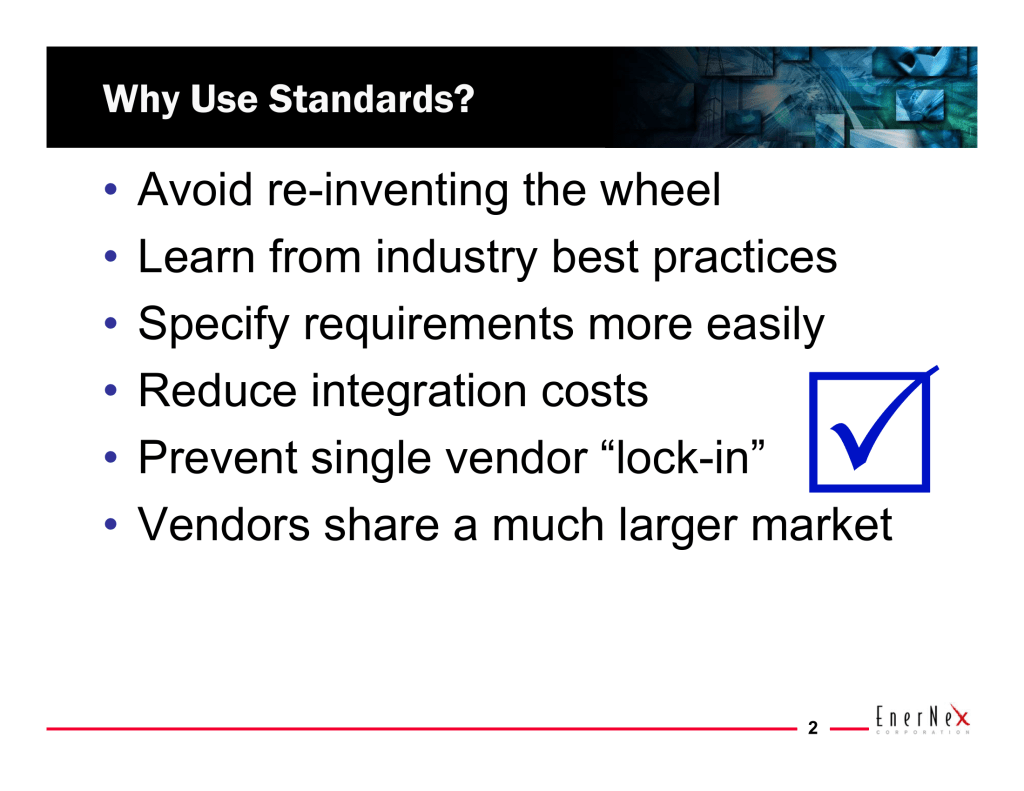 Why Use Standards?

• Avoid re-inventing the wheel
• Learn from industry best practices
• Specify requirements more easily
• Reduce integration costs
• Prevent single vendor “lock-in”
• Vendors share a much larger market

2

EnerNex
CORPORATION